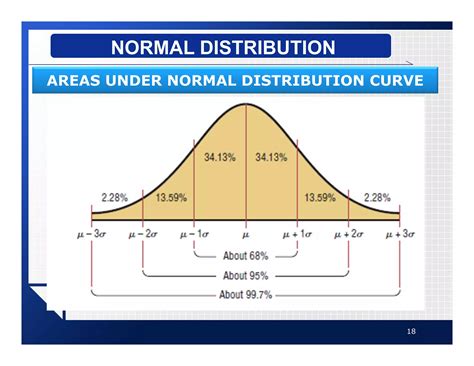 NORMAL DISTRIBUTION

AREAS UNDER NORMAL DISTRIBUTION CURVE

34.13% 34.13%

2.28% 13.59% 13.59% 2.28%

$\mu - 3\sigma$ $\mu - 2\sigma$ $\mu - 1\sigma$ $\mu$ $\mu + 1\sigma$ $\mu + 2\sigma$ $\mu + 3\sigma$

About 68%

About 95%

About 99.7%

18